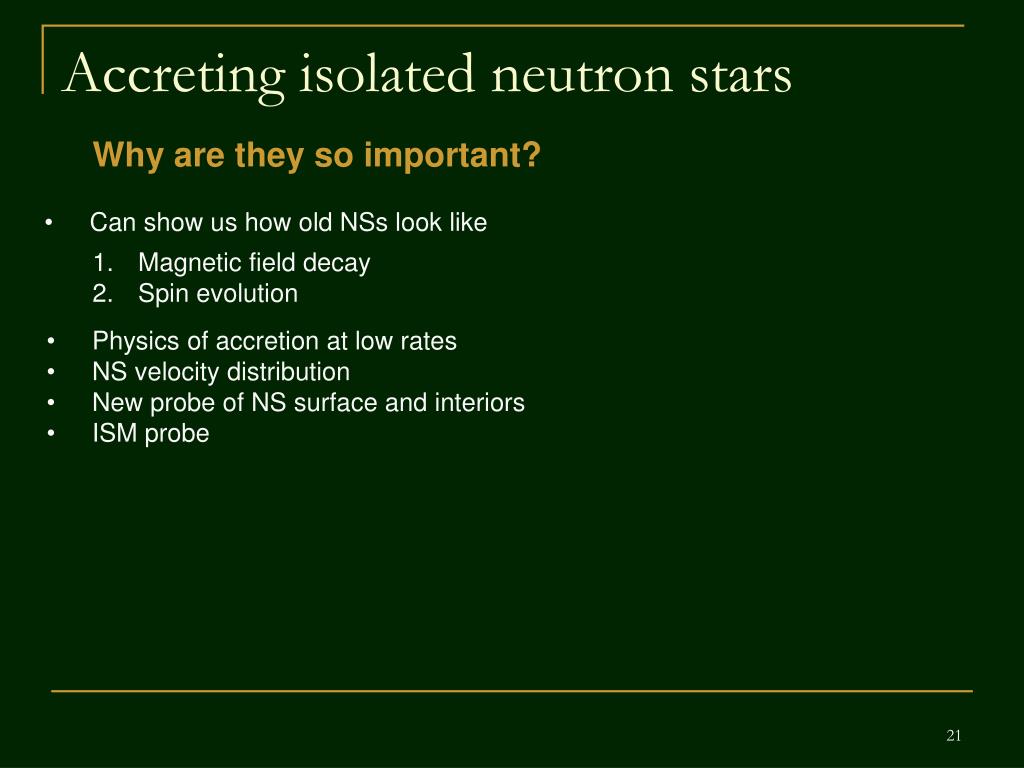 Accreting isolated neutron stars

Why are they so important?

• Can show us how old NSs look like
1. Magnetic field decay
2. Spin evolution

• Physics of accretion at low rates
• NS velocity distribution
• New probe of NS surface and interiors
• ISM probe

21